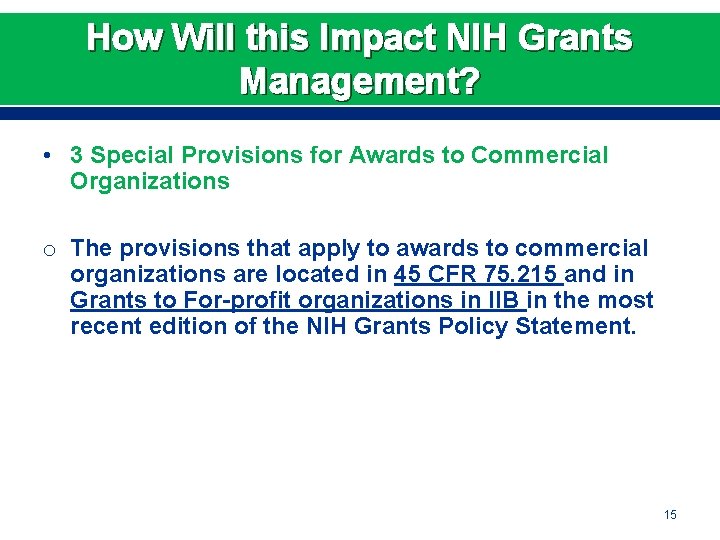 How Will this Impact NIH Grants Management?

• 3 Special Provisions for Awards to Commercial Organizations

o The provisions that apply to awards to commercial organizations are located in 45 CFR 75.215 and in Grants to For-profit organizations in IIB in the most recent edition of the NIH Grants Policy Statement.

15